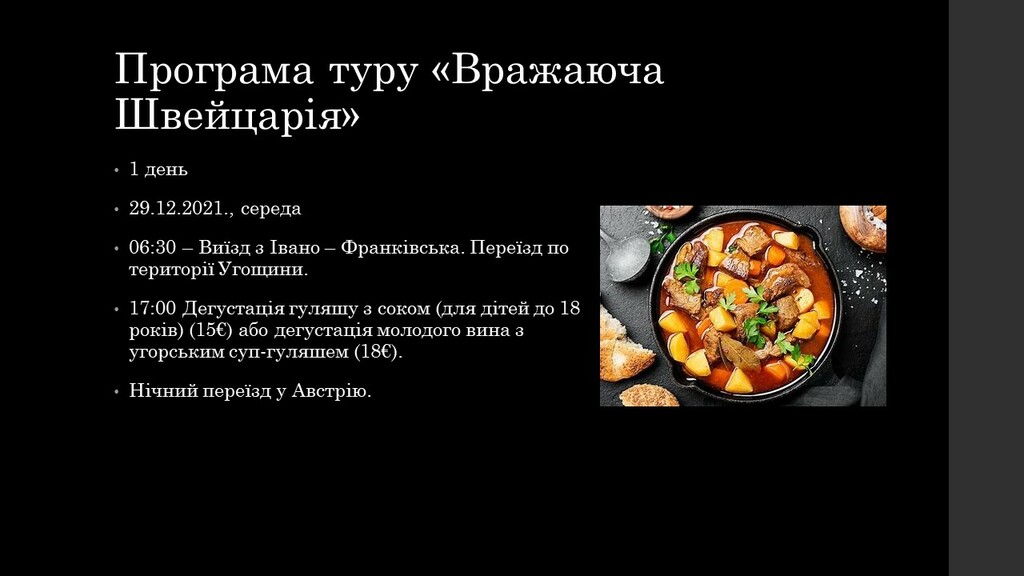 Програма туру «Вражаюча Швейцарія»

• 1 день

• 29.12.2021., середа

• 06:30 – Виїзд з Івано – Франківська. Переїзд по території Угощини.

• 17:00 Дегустація гуляшу з соком (для дітей до 18 років) (15€) або дегустація молодого вина з угорським суп-гуляшем (18€).

• Нічний переїзд у Австрію.